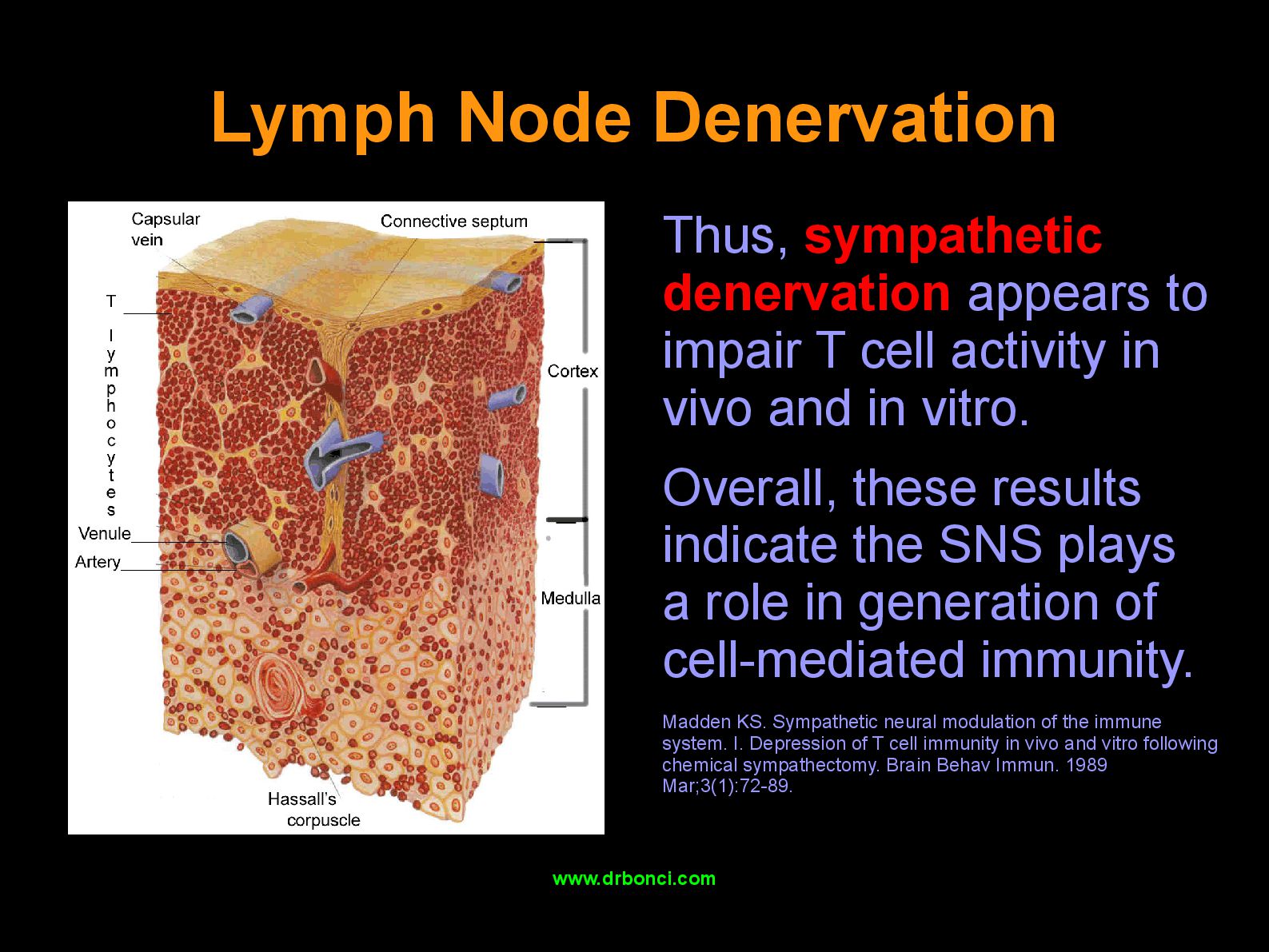 Lymph Node Denervation

Capsular vein

Connective septum

T lymphocytes

Cortex

Venule

Artery

Medulla

Hassall's corpuscle

Thus, sympathetic denervation appears to impair T cell activity in vivo and in vitro.

Overall, these results indicate the SNS plays a role in generation of cell-mediated immunity.

Madden KS. Sympathetic neural modulation of the immune system. I. Depression of T cell immunity in vivo and vitro following chemical sympathectomy. Brain Behav Immun. 1989 Mar;3(1):72-89.

www.drbonci.com